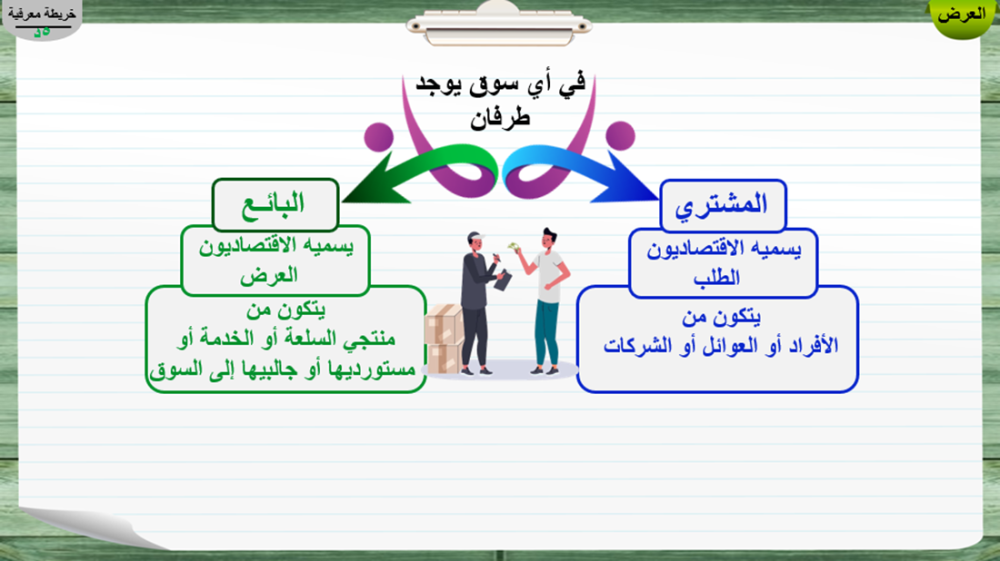 العرض

خريطة معرفية

في أي سوق يوجد طرفان

المشتري

يسميه الاقتصاديون الطلب

يتكون من
الأفراد أو العوائل أو الشركات

البائع

يسميه الاقتصاديون العرض

يتكون من
منتجي السلعة أو الخدمة أو مستورديها أو جالبيها إلى السوق